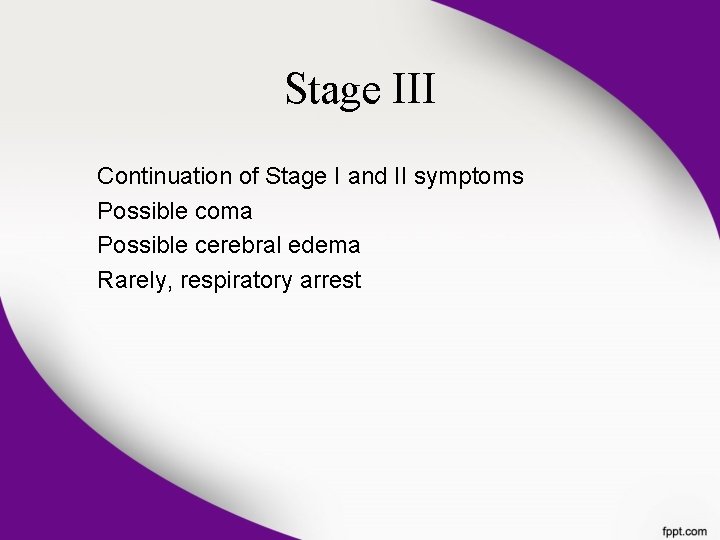 Stage III

Continuation of Stage I and II symptoms
Possible coma
Possible cerebral edema
Rarely, respiratory arrest

fppt.com